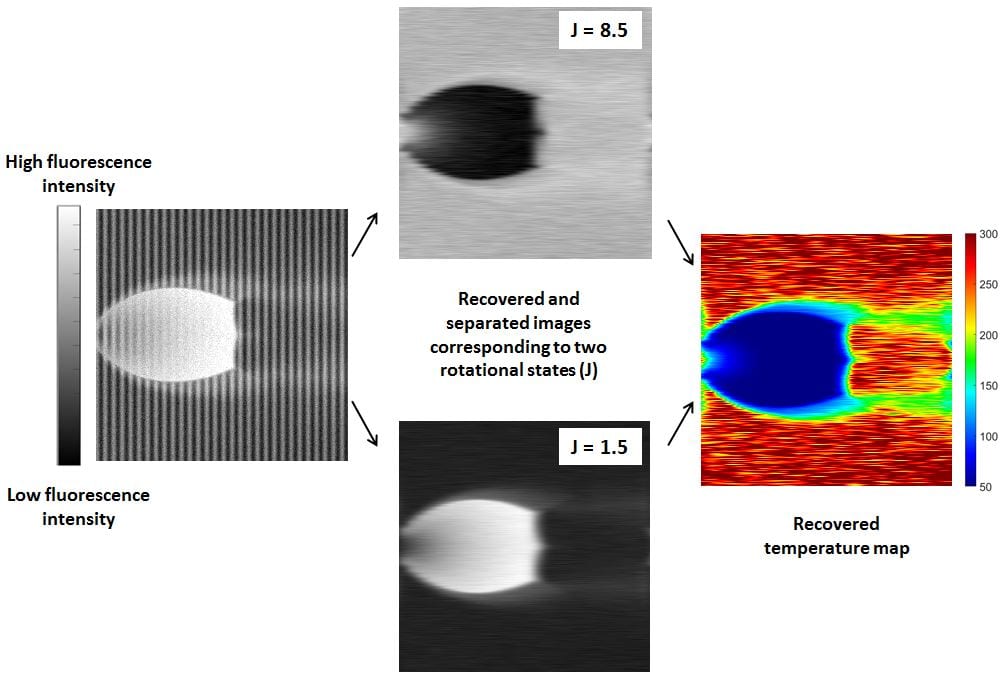 High fluorescence intensity

Low fluorescence intensity

J = 8.5

Recovered and separated images corresponding to two rotational states (J)

J = 1.5

300

250

200

150

100

50

Recovered temperature map